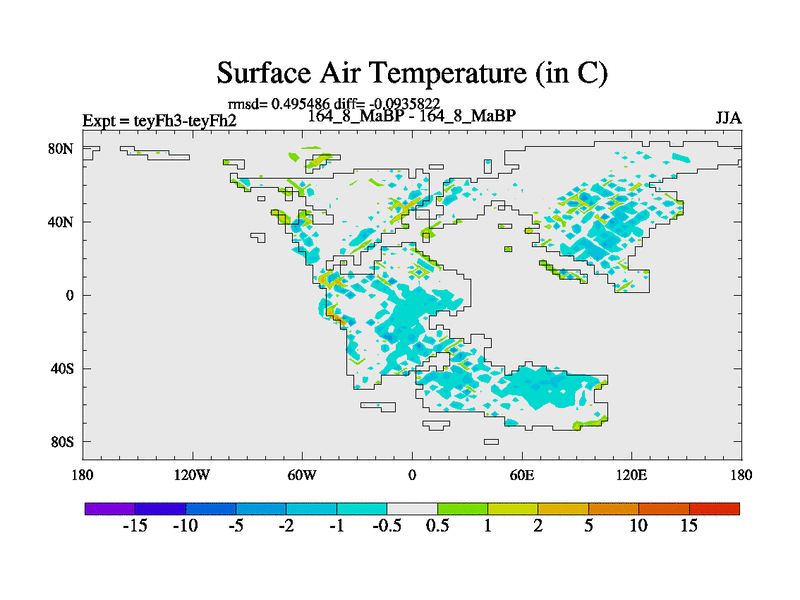 Surface Air Temperature (in C)

rmsd= 0.495486 diff= -0.0935822

Expt = teyFh3-teyFh2

164_8_MaBP - 164_8_MaBP

JJA

80N
40N
0
40S
80S

180 120W 60W 0 60E 120E 180

-15 -10 -5 -2 -1 -0.5 0.5 1 2 5 10 15